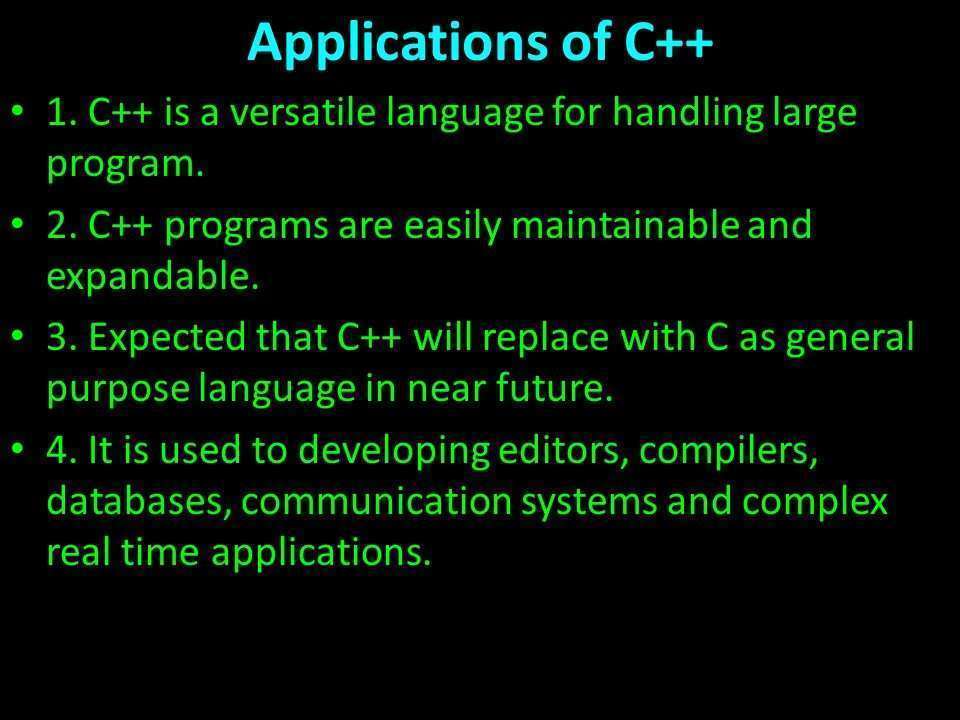 Applications of C++

• 1. C++ is a versatile language for handling large program.

• 2. C++ programs are easily maintainable and expandable.

• 3. Expected that C++ will replace with C as general purpose language in near future.

• 4. It is used to developing editors, compilers, databases, communication systems and complex real time applications.